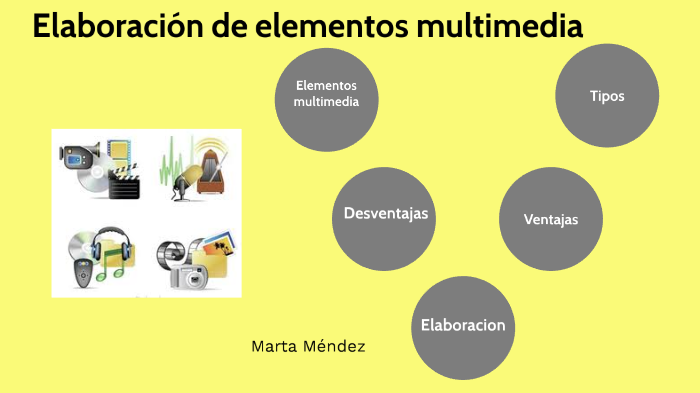 Elaboración de elementos multimedia

Elementos multimedia

Tipos

Desventajas

Ventajas

Elaboracion

Marta Méndez